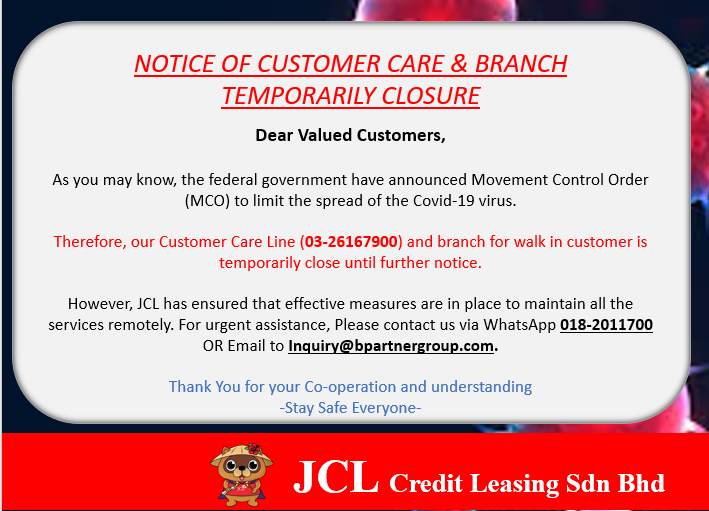 NOTICE OF CUSTOMER CARE & BRANCH TEMPORARILY CLOSURE

Dear Valued Customers,

As you may know, the federal government have announced Movement Control Order (MCO) to limit the spread of the Covid-19 virus.

Therefore, our Customer Care Line (03-26167900) and branch for walk in customer is temporarily close until further notice.

However, JCL has ensured that effective measures are in place to maintain all the services remotely. For urgent assistance, Please contact us via WhatsApp 018-2011700 OR Email to Inquiry@bpartnergroup.com.

Thank You for your Co-operation and understanding
-Stay Safe Everyone-

JCL Credit Leasing Sdn Bhd